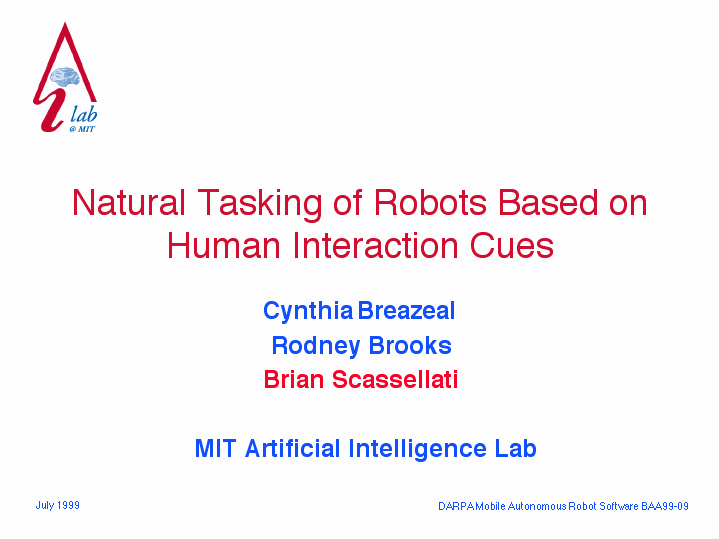 lab
@ MIT

Natural Tasking of Robots Based on Human Interaction Cues

Cynthia Breazeal
Rodney Brooks
Brian Scassellati

MIT Artificial Intelligence Lab

July 1999

DARPA Mobile Autonomous Robot Software BAA99-09